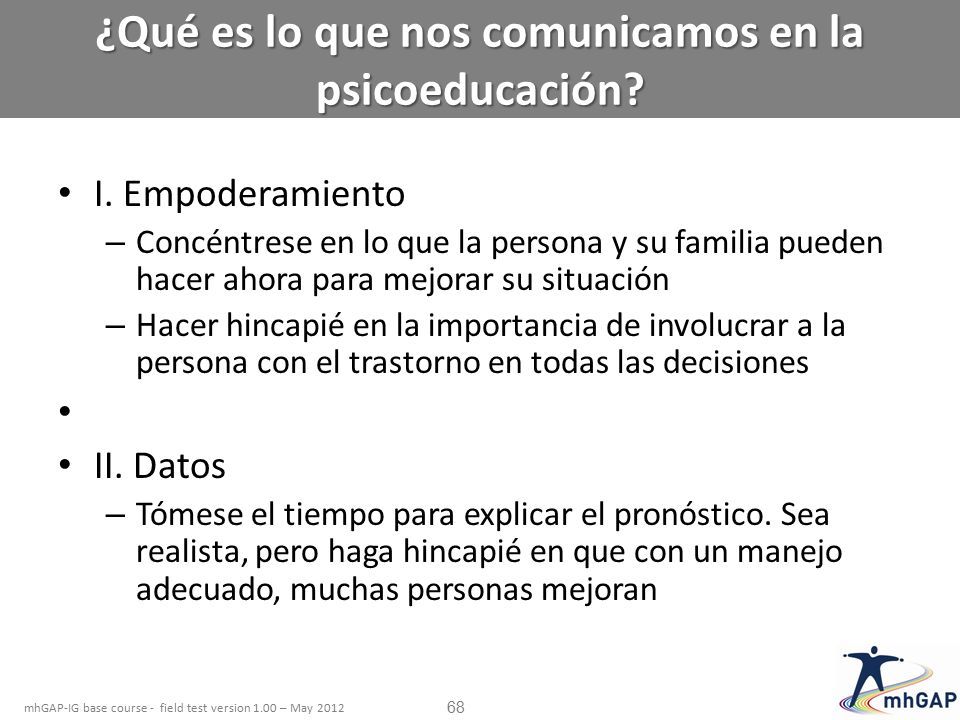 ¿Qué es lo que nos comunicamos en la psicoeducación?

• I. Empoderamiento
– Concéntrese en lo que la persona y su familia pueden hacer ahora para mejorar su situación
– Hacer hincapié en la importancia de involucrar a la persona con el trastorno en todas las decisiones
•
• II. Datos
– Tómese el tiempo para explicar el pronóstico. Sea realista, pero haga hincapié en que con un manejo adecuado, muchas personas mejoran

mhGAP-IG base course - field test version 1.00 – May 2012

68

mhGAP